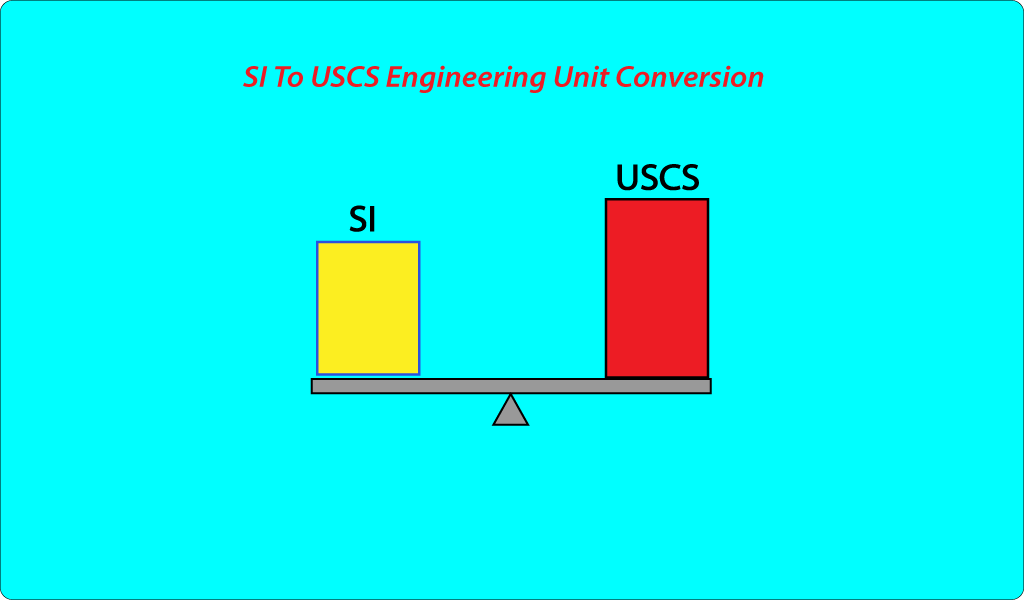 SI To USCS Engineering Unit Conversion

SI

USCS